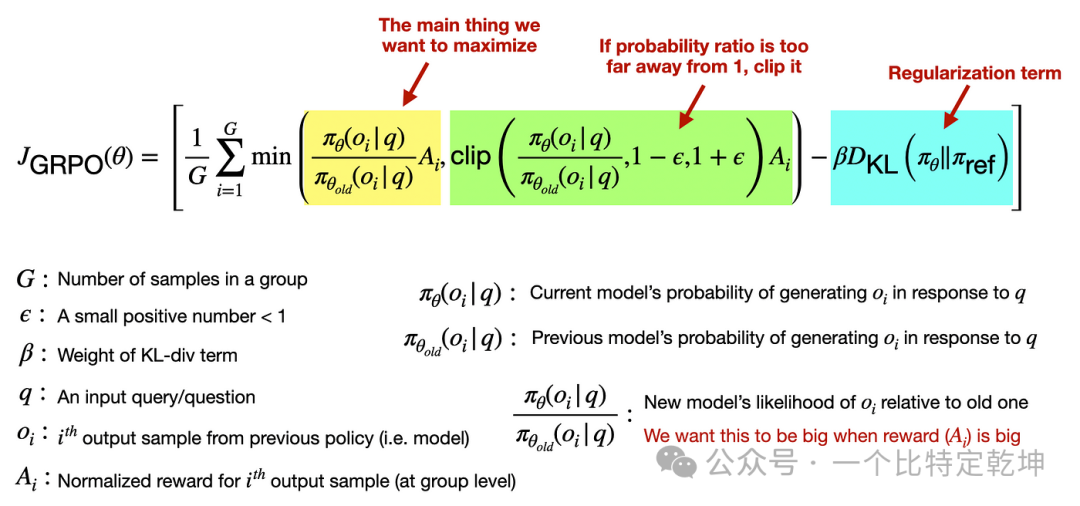 The main thing we want to maximize

If probability ratio is too far away from 1, clip it

Regularization term

$J_{\text{GRPO}}(\theta) = \left[ \frac{1}{G} \sum_{i=1}^{G} \min \left( \frac{\pi_\theta(o_i|q)}{\pi_{\theta_{old}}(o_i|q)} A_i, \text{clip} \left( \frac{\pi_\theta(o_i|q)}{\pi_{\theta_{old}}(o_i|q)}, 1-\epsilon, 1+\epsilon \right) A_i \right) - \beta D_{\text{KL}} \left( \pi_\theta \| \pi_{\text{ref}} \right) \right]$

$G$ : Number of samples in a group

$\epsilon$ : A small positive number < 1

$\beta$ : Weight of KL-div term

$q$ : An input query/question

$o_i$ : $i^{th}$ output sample from previous policy (i.e. model)

$A_i$ : Normalized reward for $i^{th}$ output sample (at group level)

$\pi_\theta(o_i|q)$ : Current model's probability of generating $o_i$ in response to $q$

$\pi_{\theta_{old}}(o_i|q)$ : Previous model's probability of generating $o_i$ in response to $q$

$\frac{\pi_\theta(o_i|q)}{\pi_{\theta_{old}}(o_i|q)}$ : New model's likelihood of $o_i$ relative to old one

We want this to be big when reward ($A_i$) is big

公众号 · 一个比特定乾坤